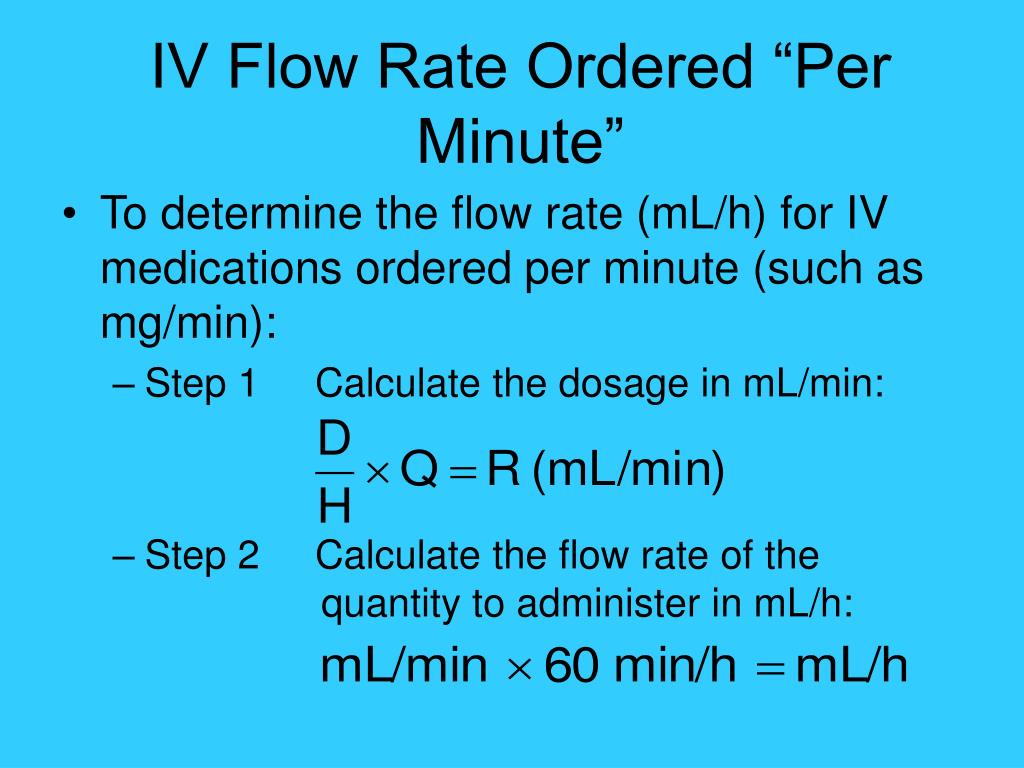 IV Flow Rate Ordered “Per Minute”

• To determine the flow rate (mL/h) for IV medications ordered per minute (such as mg/min):

– Step 1 Calculate the dosage in mL/min:

$\frac{D}{H} \times Q = R \text{ (mL/min)}$

– Step 2 Calculate the flow rate of the quantity to administer in mL/h:

$\text{mL/min} \times 60 \text{ min/h} = \text{mL/h}$